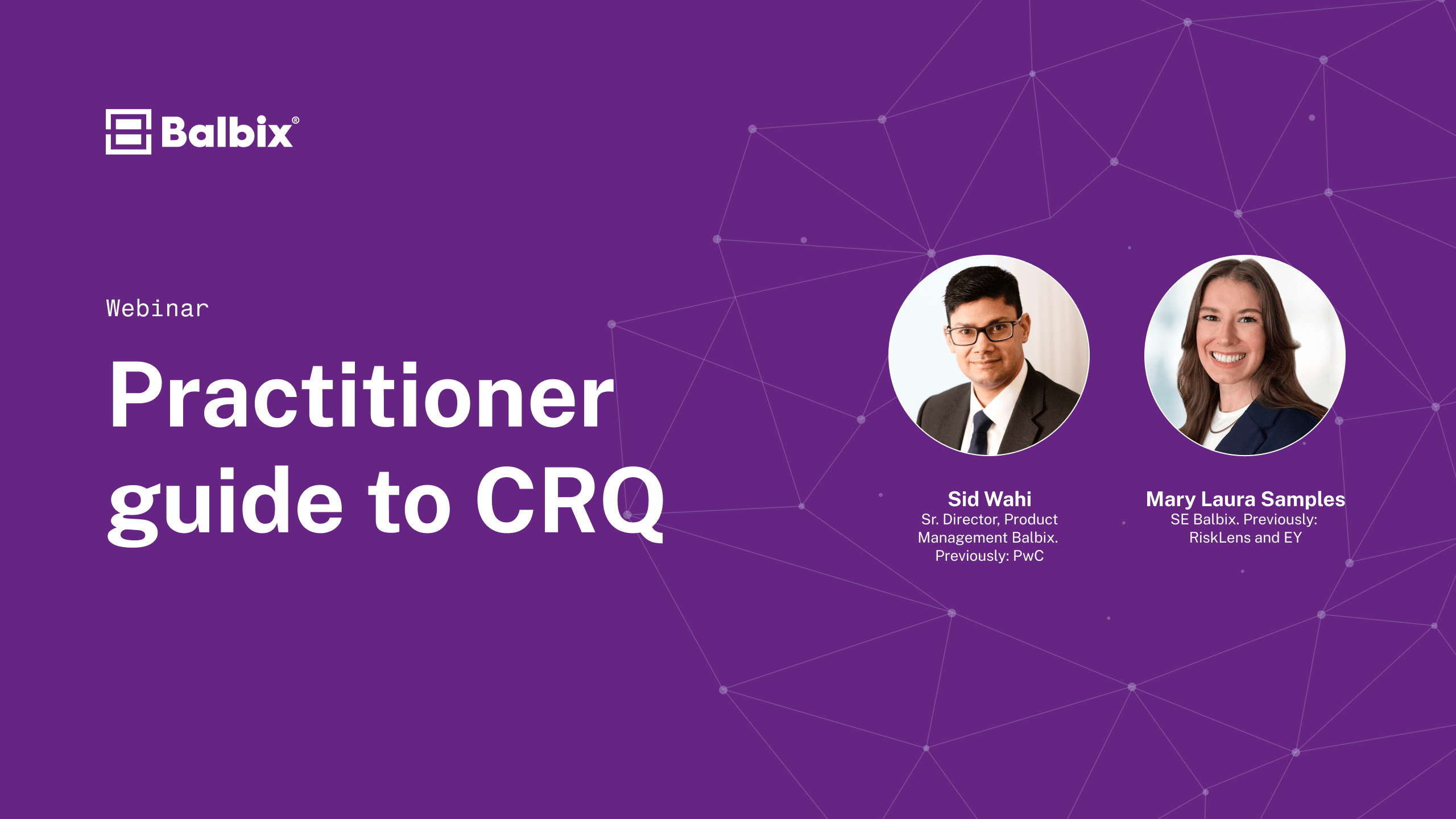 Balbix®

Webinar

Practitioner guide to CRQ

Sid Wahi
Sr. Director, Product Management Balbix. Previously: PwC

Mary Laura Samples
SE Balbix. Previously: RiskLens and EY